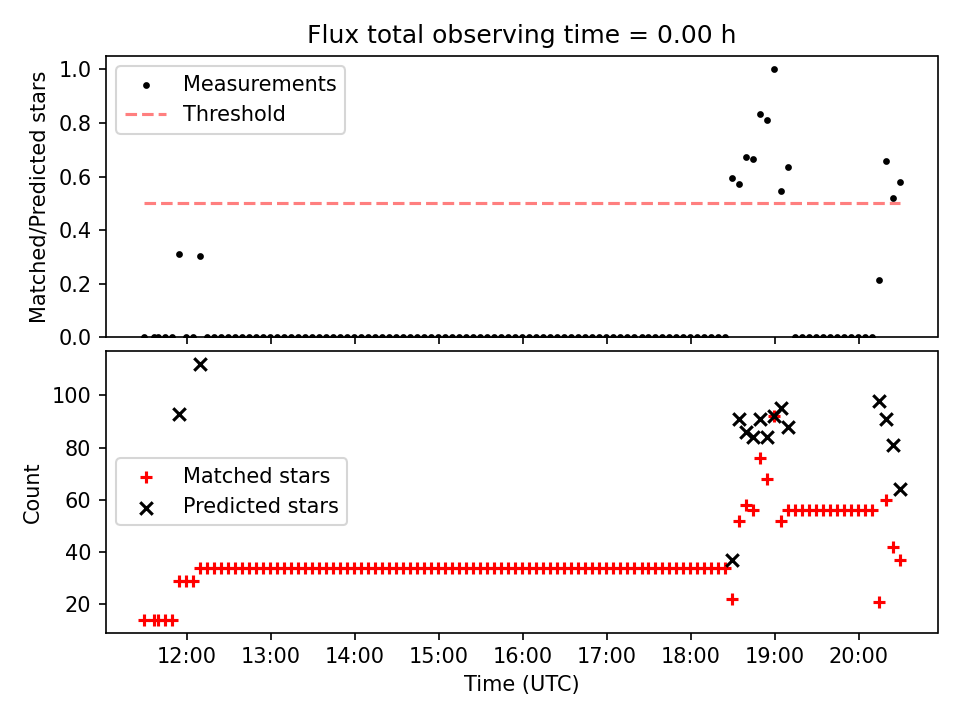 Flux total observing time = 0.00 h

Matched/Predicted stars

1.0
0.8
0.6
0.4
0.2
0.0

Measurements
Threshold

Count

100
80
60
40
20

Matched stars
Predicted stars

12:00
13:00
14:00
15:00
16:00
17:00
18:00
19:00
20:00

Time (UTC)